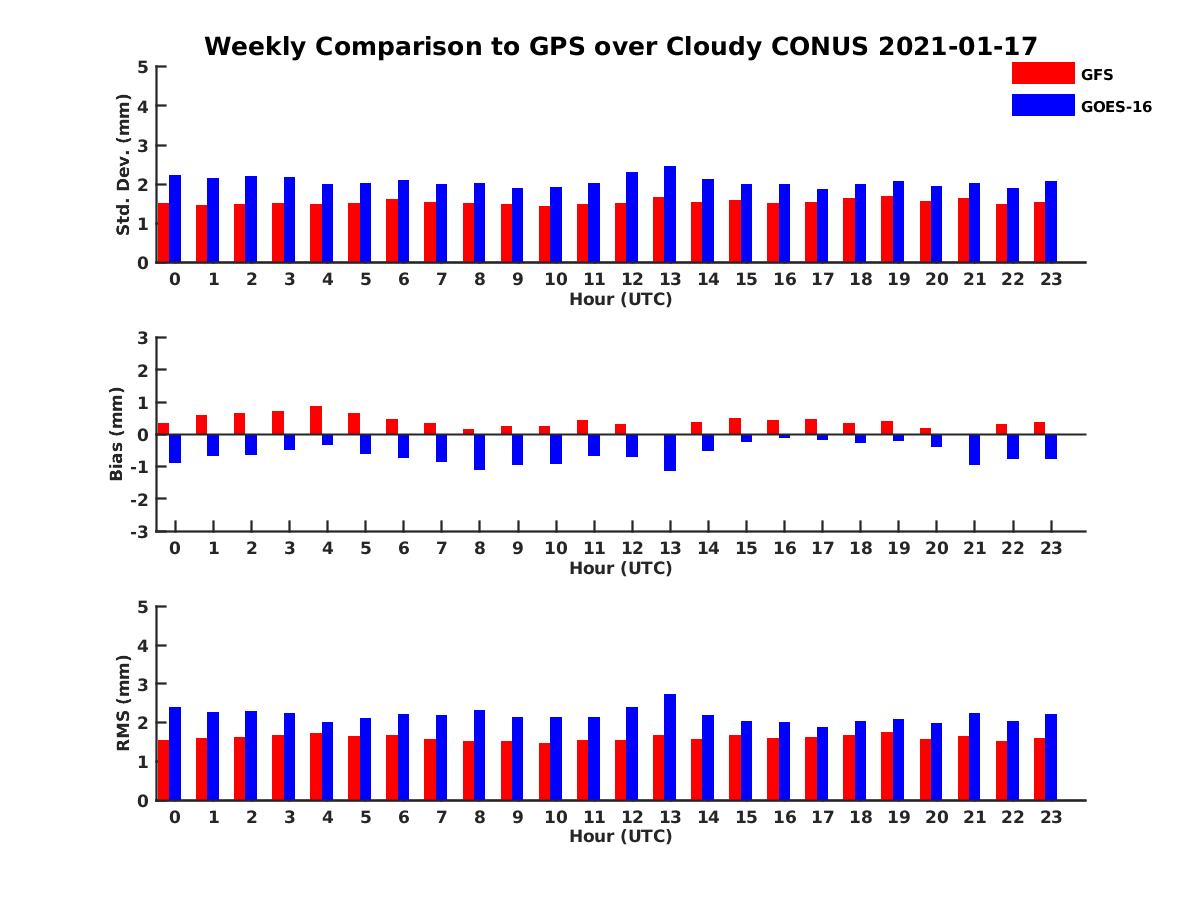 Weekly Comparison to GPS over Cloudy CONUS 2021-01-17

GFS
GOES-16

Std. Dev. (mm)
5
4
3
2
1
0
0 1 2 3 4 5 6 7 8 9 10 11 12 13 14 15 16 17 18 19 20 21 22 23
Hour (UTC)

Bias (mm)
3
2
1
0
-1
-2
-3
0 1 2 3 4 5 6 7 8 9 10 11 12 13 14 15 16 17 18 19 20 21 22 23
Hour (UTC)

RMS (mm)
5
4
3
2
1
0
0 1 2 3 4 5 6 7 8 9 10 11 12 13 14 15 16 17 18 19 20 21 22 23
Hour (UTC)